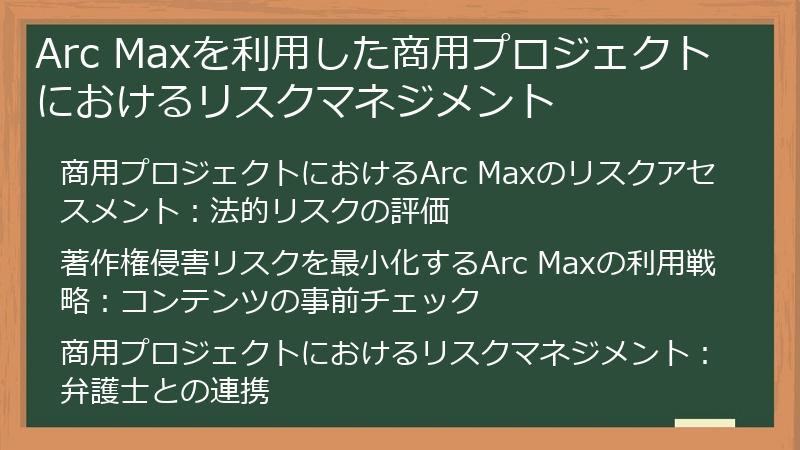 Arc Maxを利用した商用プロジェクトにおけるリスクマネジメント

商用プロジェクトにおけるArc Maxのリスクアセスメント：法的リスクの評価

著作権侵害リスクを最小化するArc Maxの利用戦略：コンテンツの事前チェック

商用プロジェクトにおけるリスクマネジメント：弁護士との連携